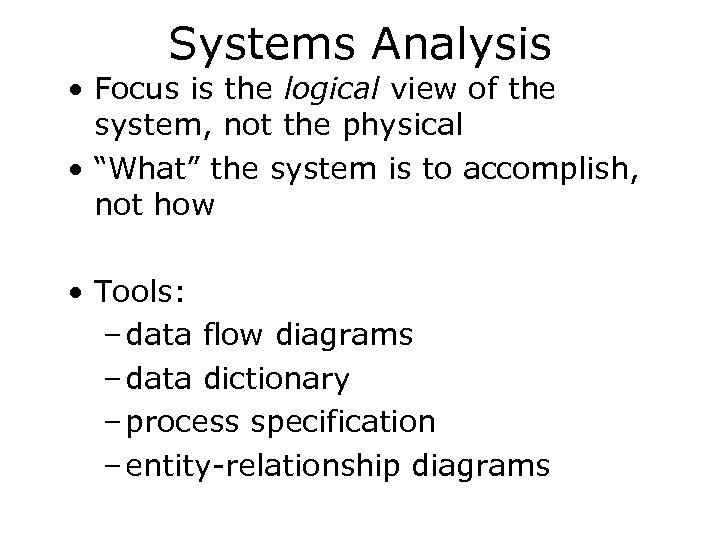 Systems Analysis

• Focus is the logical view of the system, not the physical
• “What” the system is to accomplish, not how

• Tools:
– data flow diagrams
– data dictionary
– process specification
– entity-relationship diagrams